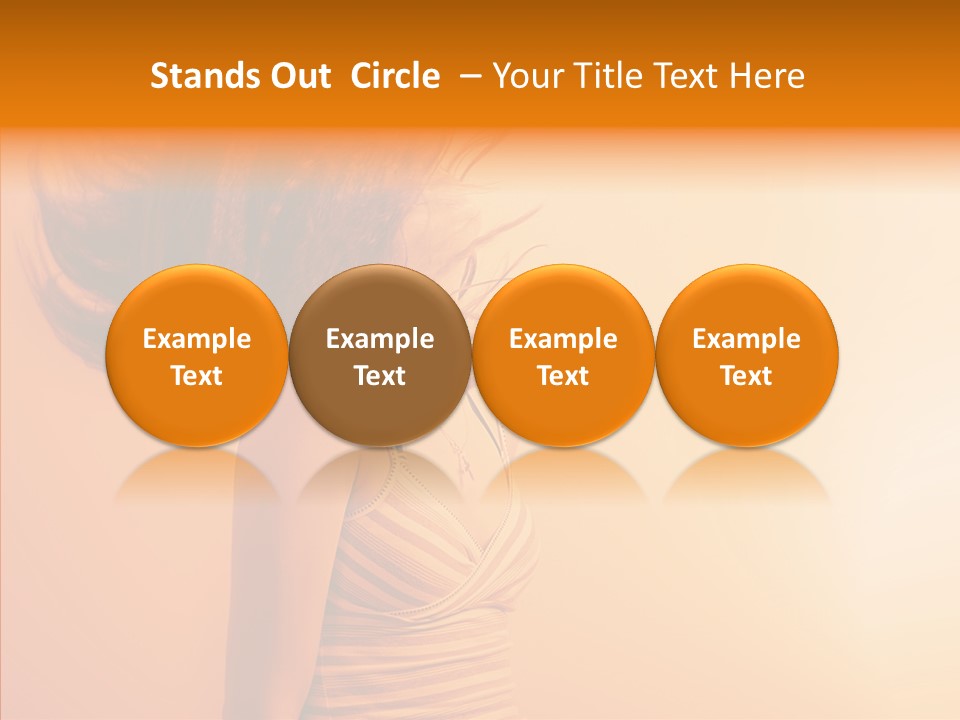 Stands Out  Circle  – Your Title Text Here

Example Text

Example Text

Example Text

Example Text